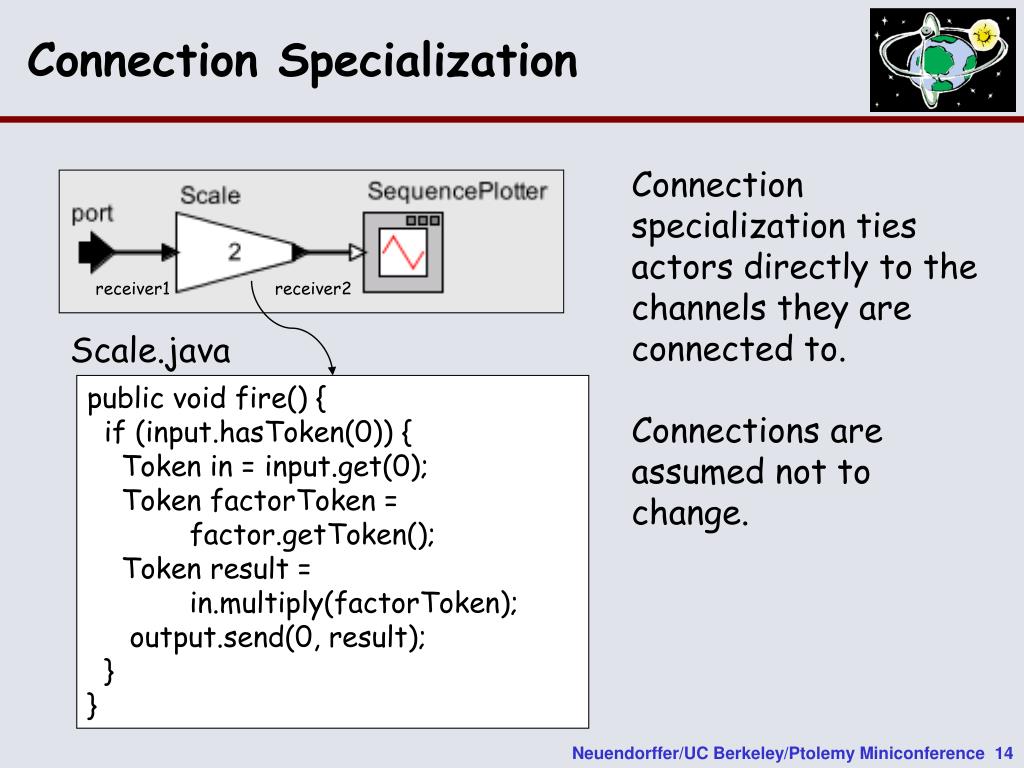 Connection Specialization

port

Scale

2

SequencePlotter

receiver1

receiver2

Scale.java

public void fire() {
  if (input.hasToken(0)) {
    Token in = input.get(0);
    Token factorToken =
        factor.getToken();
    Token result =
        in.multiply(factorToken);
    output.send(0, result);
  }
}

Connection specialization ties actors directly to the channels they are connected to.

Connections are assumed not to change.

Neuendorffer/UC Berkeley/Ptolemy Miniconference 14